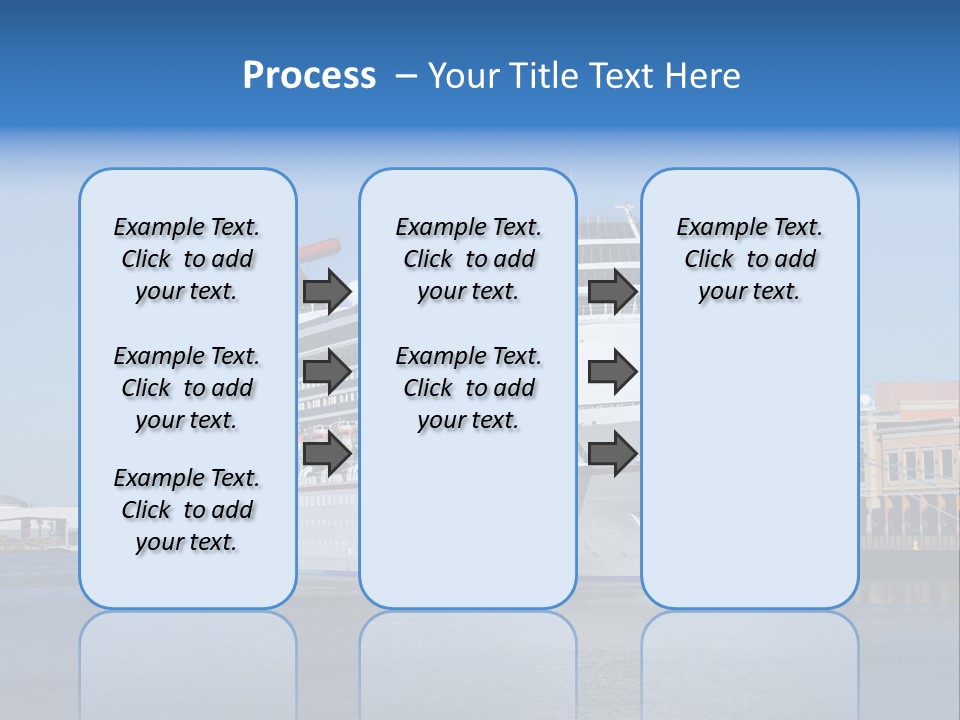 Process – Your Title Text Here

Example Text. Click to add your text.

Example Text. Click to add your text.

Example Text. Click to add your text.

Example Text. Click to add your text.

Example Text. Click to add your text.

Example Text. Click to add your text.